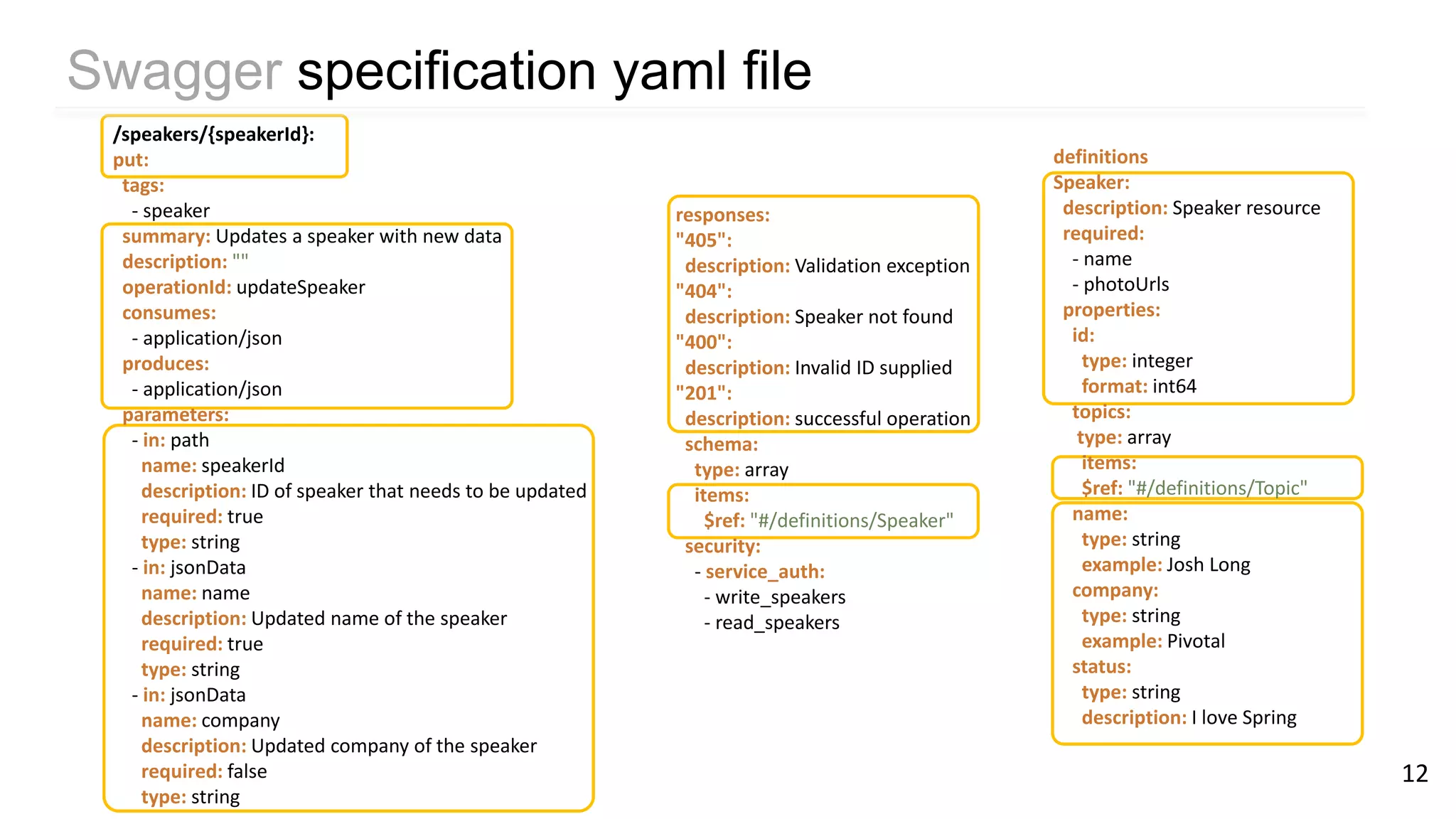 Swagger specification yaml file

/speakers/{speakerId}:
put:
tags:
- speaker
summary: Updates a speaker with new data
description: ""
operationId: updateSpeaker
consumes:
- application/json
produces:
- application/json
parameters:
- in: path
name: speakerId
description: ID of speaker that needs to be updated
required: true
type: string
- in: jsonData
name: name
description: Updated name of the speaker
required: true
type: string
- in: jsonData
name: company
description: Updated company of the speaker
required: false
type: string

responses:
"405":
description: Validation exception
"404":
description: Speaker not found
"400":
description: Invalid ID supplied
"201":
description: successful operation
schema:
type: array
items:
$ref: "#/definitions/Speaker"
security:
- service_auth:
- write_speakers
- read_speakers

definitions
Speaker:
description: Speaker resource
required:
- name
- photoUrls
properties:
id:
type: integer
format: int64
topics:
type: array
items:
$ref: "#/definitions/Topic"
name:
type: string
example: Josh Long
company:
type: string
example: Pivotal
status:
type: string
description: I love Spring

12